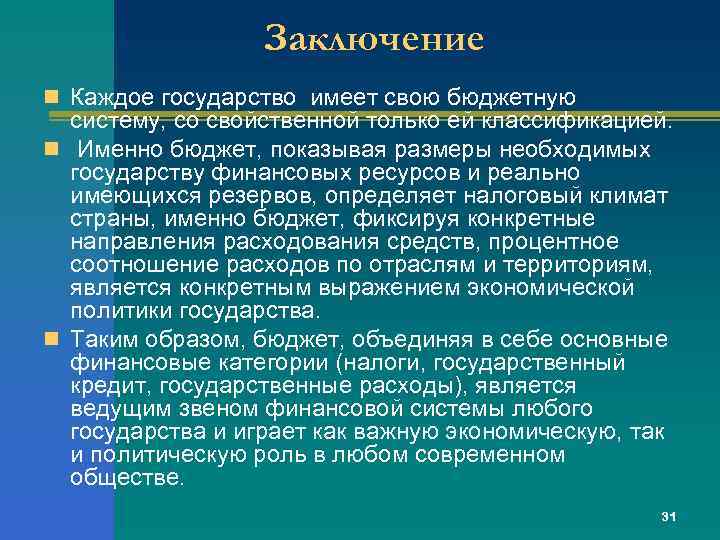 Заключение

Каждое государство  имеет свою бюджетную систему, со свойственной только ей классификацией.

 Именно бюджет, показывая размеры необходимых государству финансовых ресурсов и реально имеющихся резервов, определяет налоговый климат страны, именно бюджет, фиксируя конкретные направления расходования средств, процентное соотношение расходов по отраслям и территориям, является конкретным выражением экономической политики государства.

Таким образом, бюджет, объединяя в себе основные финансовые категории (налоги, государственный кредит, государственные расходы), является ведущим звеном финансовой системы любого государства и играет как важную экономическую, так и политическую роль в любом современном обществе.

31